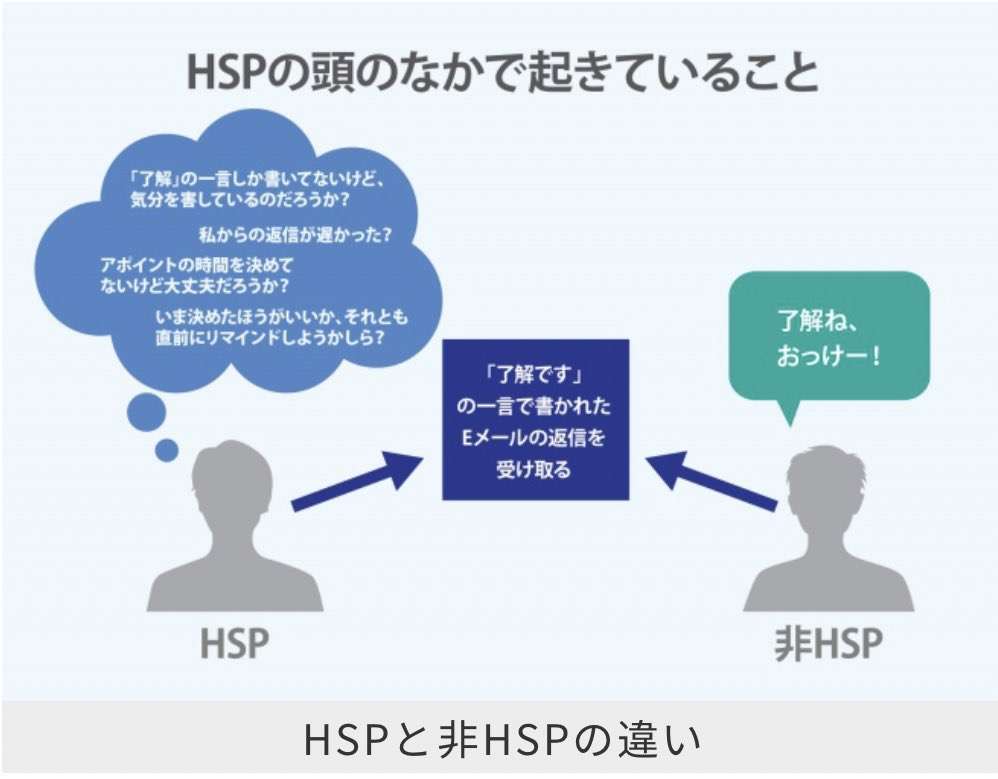 HSPの頭のなかで起きていること

「了解」の一言しか書いてないけど、気分を害しているのだろうか？

私からの返信が遅かった？

アポイントの時間を決めてないけど大丈夫だろうか？

いま決めたほうがいいか、それとも直前にリマインドしようかしら？

「了解です」の一言で書かれたEメールの返信を受け取る

了解ね、おっけー！

HSP

非HSP

HSPと非HSPの違い